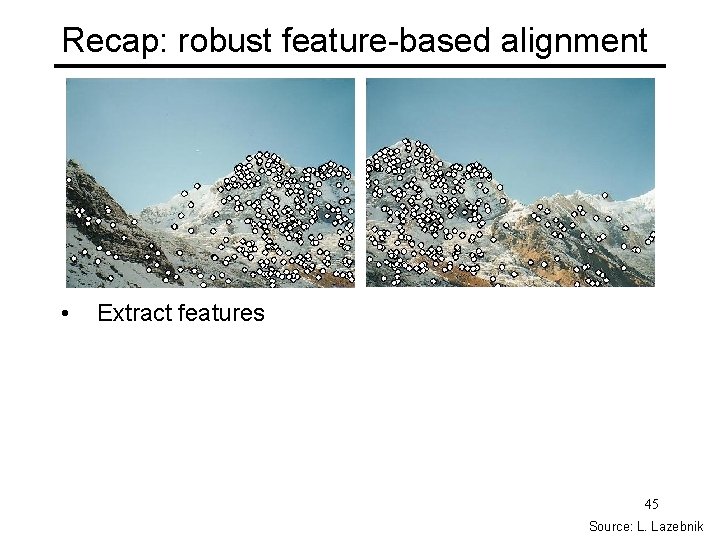 Recap: robust feature-based alignment

• Extract features

45

Source: L. Lazebnik